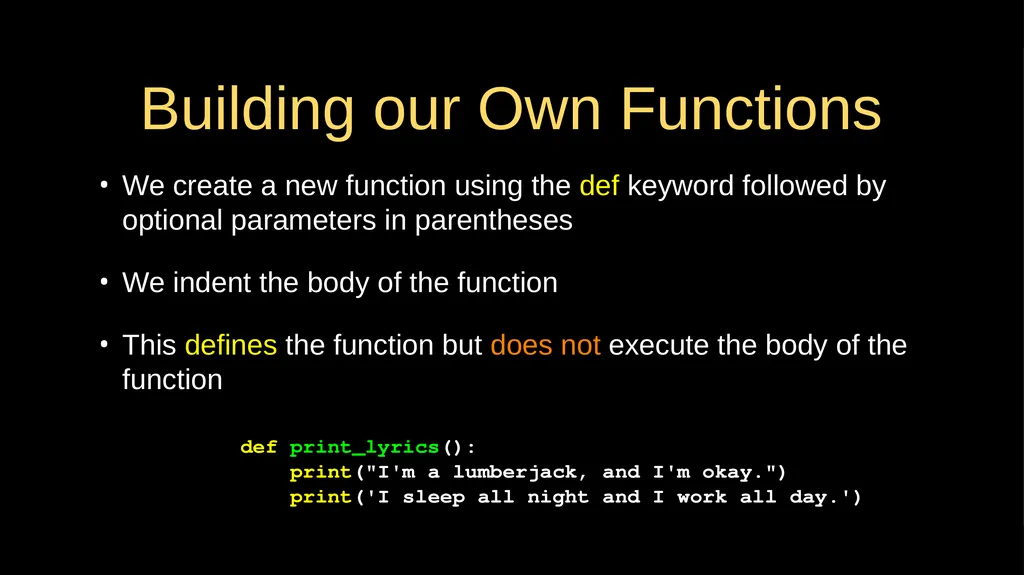 Building our Own Functions

• We create a new function using the def keyword followed by optional parameters in parentheses

• We indent the body of the function

• This defines the function but does not execute the body of the function

def print_lyrics():
    print("I'm a lumberjack, and I'm okay.")
    print('I sleep all night and I work all day.')